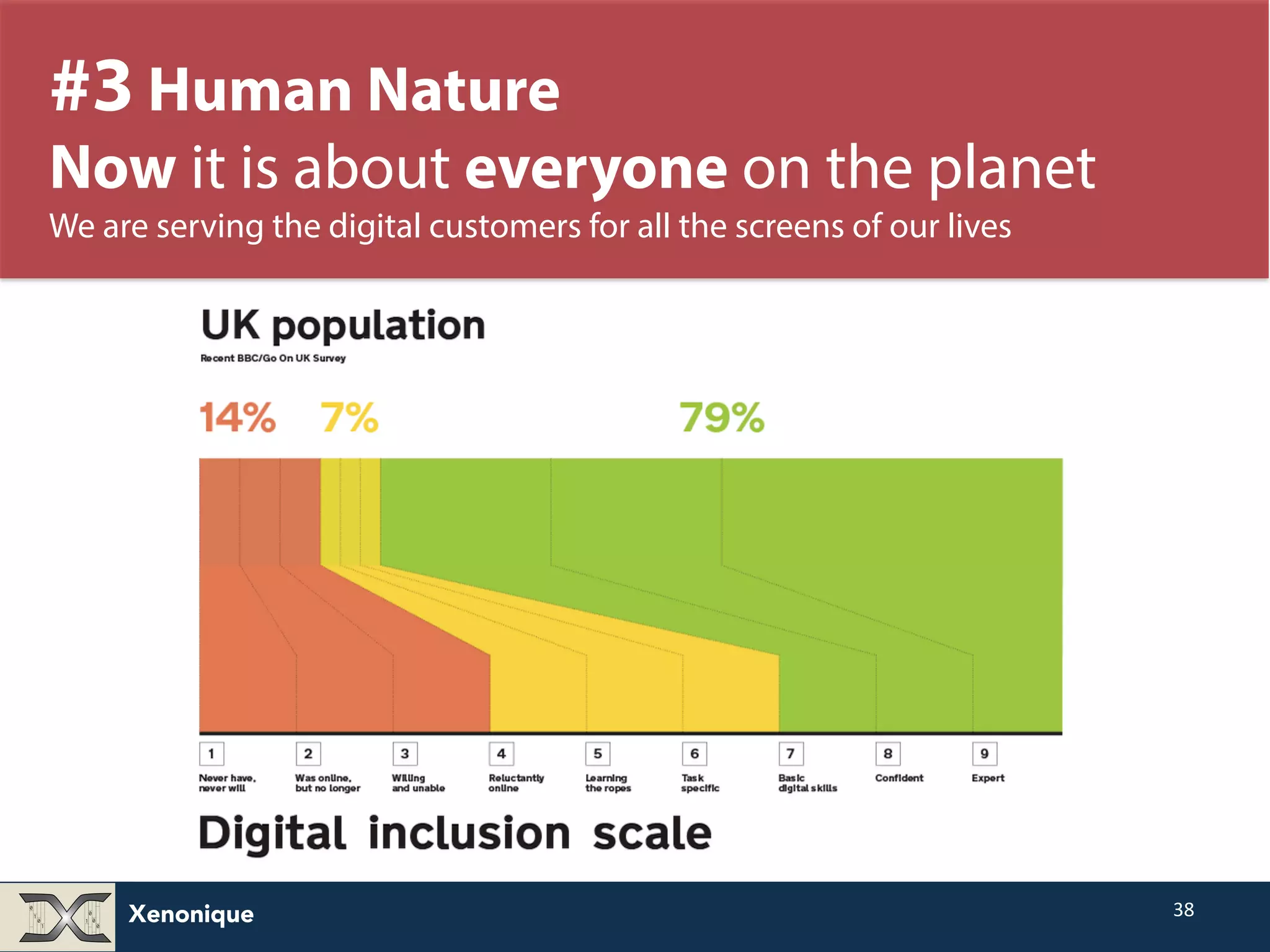 #3 Human Nature
Now it is about everyone on the planet
We are serving the digital customers for all the screens of our lives

UK population
Recent BBC/Go On UK Survey

14% 7% 79%

1
Never have, never will

2
Was online, but no longer

3
Willing and unable

4
Reluctantly online

5
Learning the ropes

6
Task specific

7
Basic digital skills

8
Confident

9
Expert

Digital inclusion scale

Xenonique

38